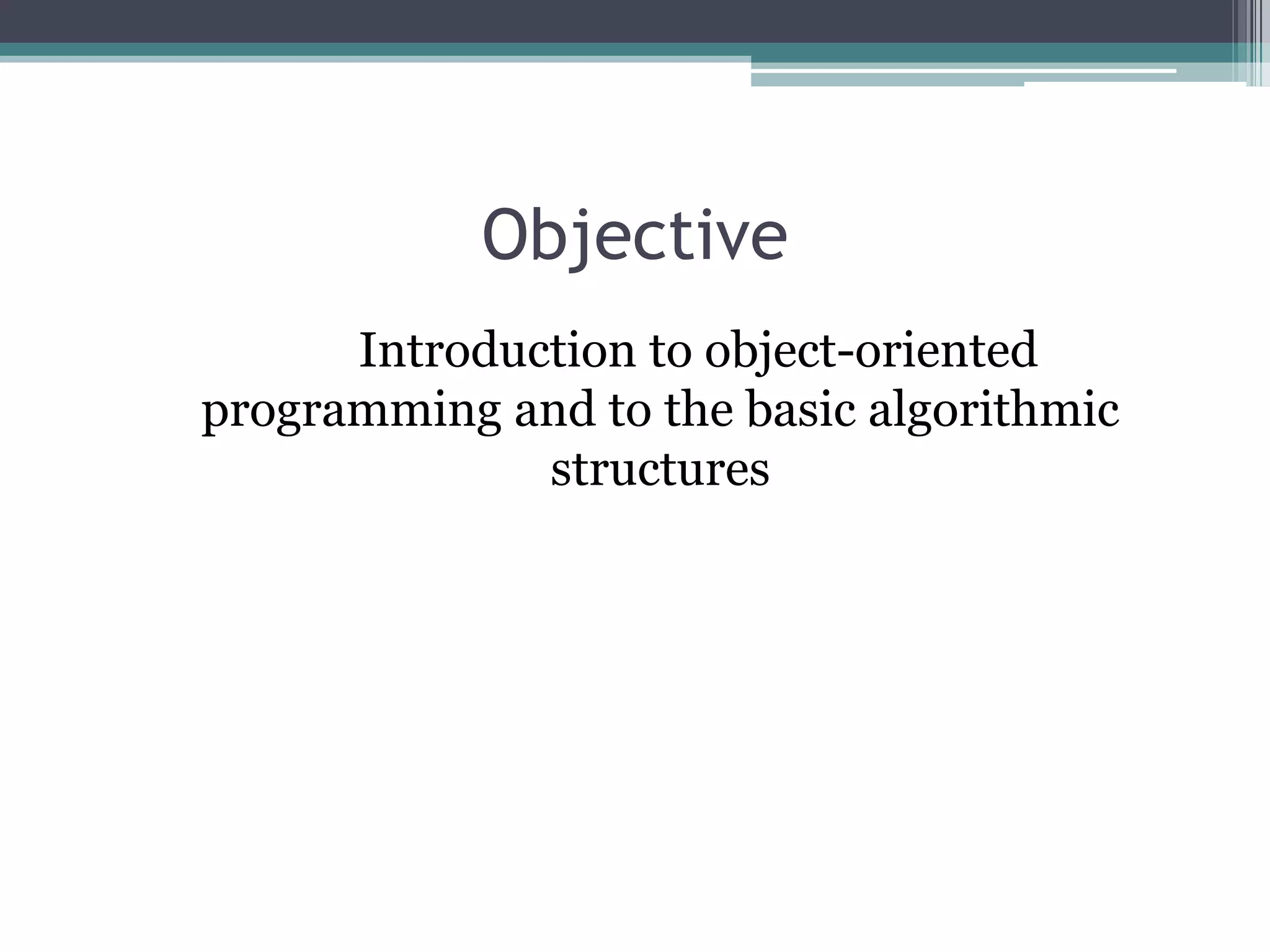 Objective

Introduction to object-oriented programming and to the basic algorithmic structures